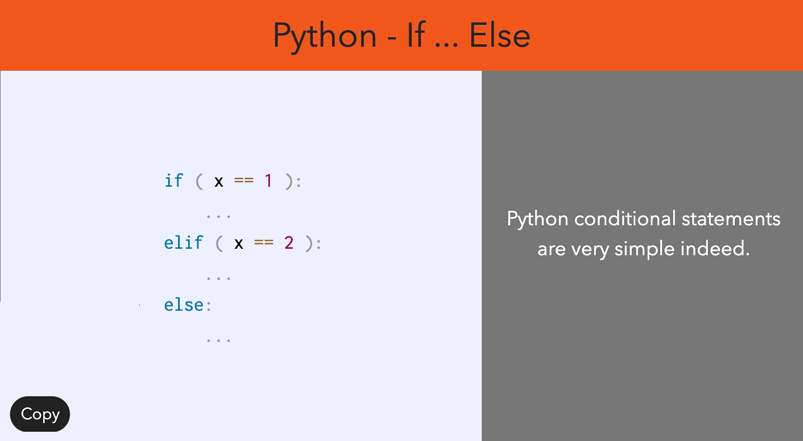 Python - If ... Else

if ( x == 1 ):
    ...
elif ( x == 2 ):
    ...
else:
    ...

Copy

Python conditional statements are very simple indeed.